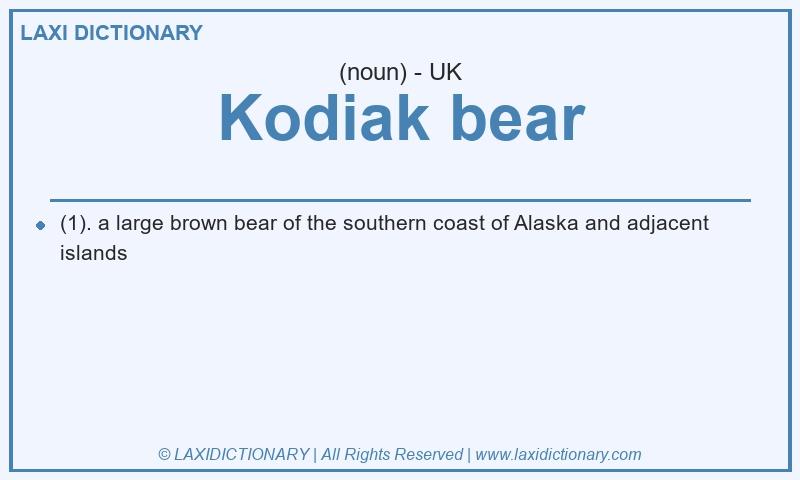 LAXI DICTIONARY

(noun) - UK

Kodiak bear

(1). a large brown bear of the southern coast of Alaska and adjacent islands

© LAXIDICTIONARY | All Rights Reserved | www.laxidictionary.com